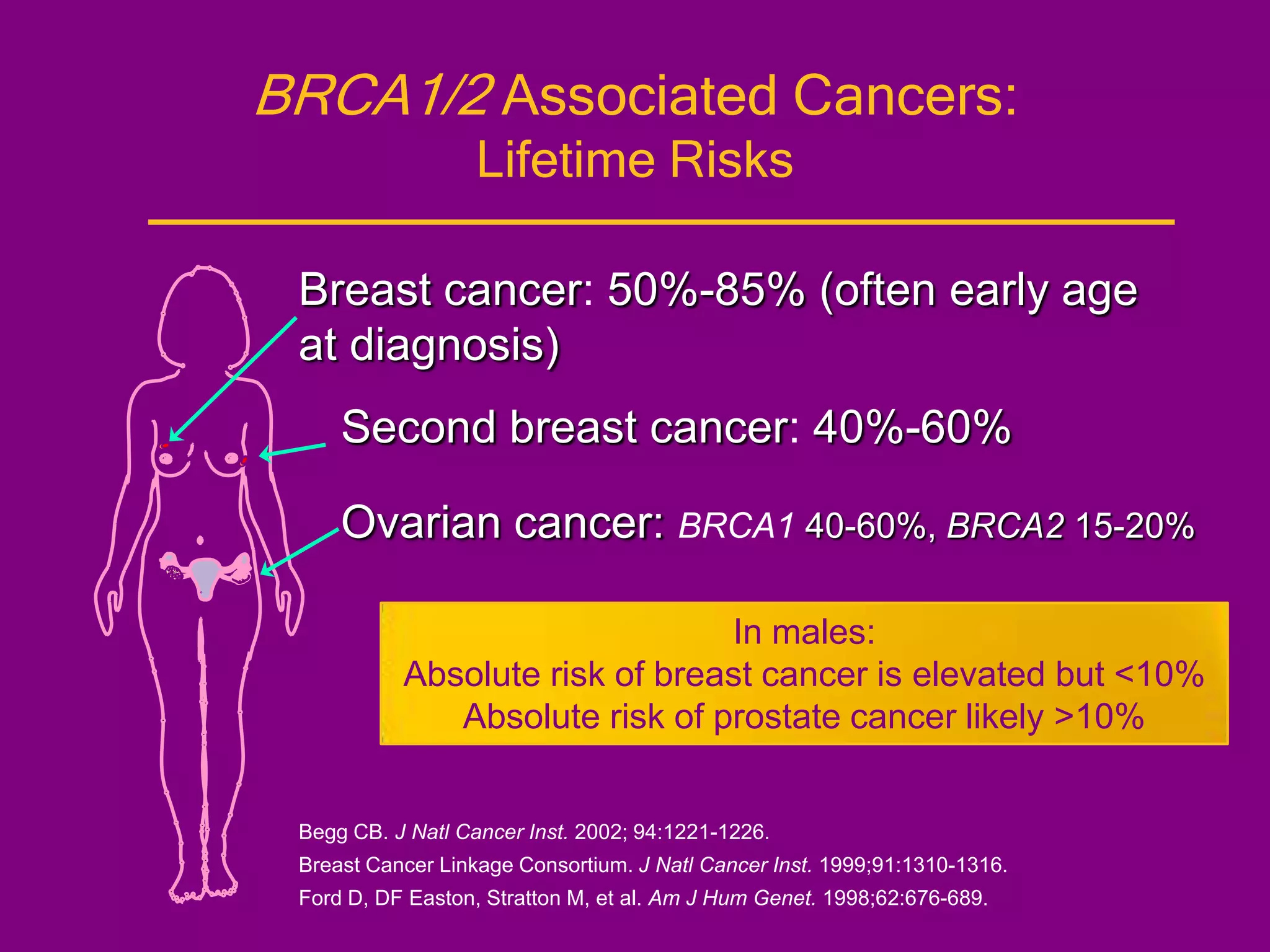 BRCA1/2 Associated Cancers:
Lifetime Risks

Breast cancer: 50%-85% (often early age at diagnosis)

Second breast cancer: 40%-60%

Ovarian cancer: BRCA1 40-60%, BRCA2 15-20%

In males:
Absolute risk of breast cancer is elevated but <10%
Absolute risk of prostate cancer likely >10%

Begg CB. J Natl Cancer Inst. 2002; 94:1221-1226.
Breast Cancer Linkage Consortium. J Natl Cancer Inst. 1999;91:1310-1316.
Ford D, DF Easton, Stratton M, et al. Am J Hum Genet. 1998;62:676-689.